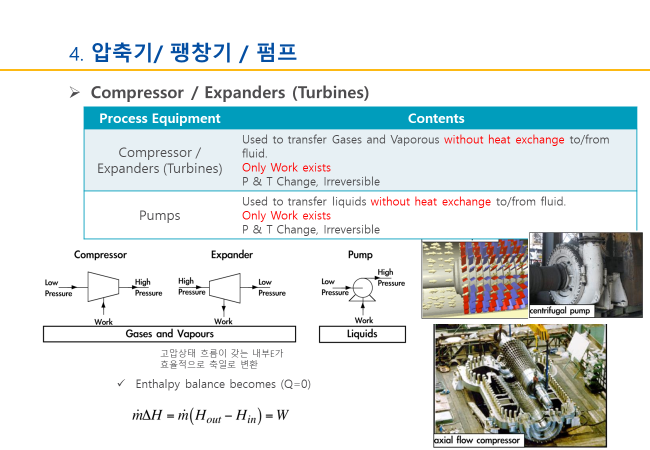 4. 압축기/ 팽창기 / 펌프

➢ Compressor / Expanders (Turbines)

| Process Equipment | Contents |
|---|---|
| Compressor / Expanders (Turbines) | Used to transfer Gases and Vaporous without heat exchange to/from fluid. Only Work exists P & T Change, Irreversible |
| Pumps | Used to transfer liquids without heat exchange to/from fluid. Only Work exists P & T Change, Irreversible |

Compressor
Low Pressure
High Pressure
Work

Expander
High Pressure
Low Pressure
Work

Gases and Vapours

Pump
Low Pressure
High Pressure
Work

Liquids

centrifugal pump

axial flow compressor

고압상태 흐름이 갖는 내부E가
효율적으로 축일로 변환

✓ Enthalpy balance becomes (Q=0)

$\dot{m}\Delta H = \dot{m}\left(H_{out} - H_{in}\right) = W$